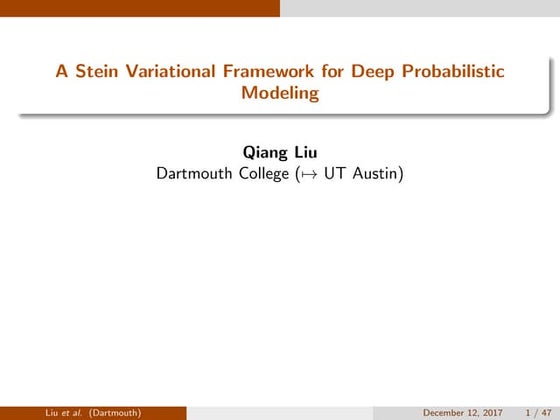 A Stein Variational Framework for Deep Probabilistic Modeling

Qiang Liu
Dartmouth College ($\mapsto$ UT Austin)

Liu et al. (Dartmouth) December 12, 2017 1 / 47